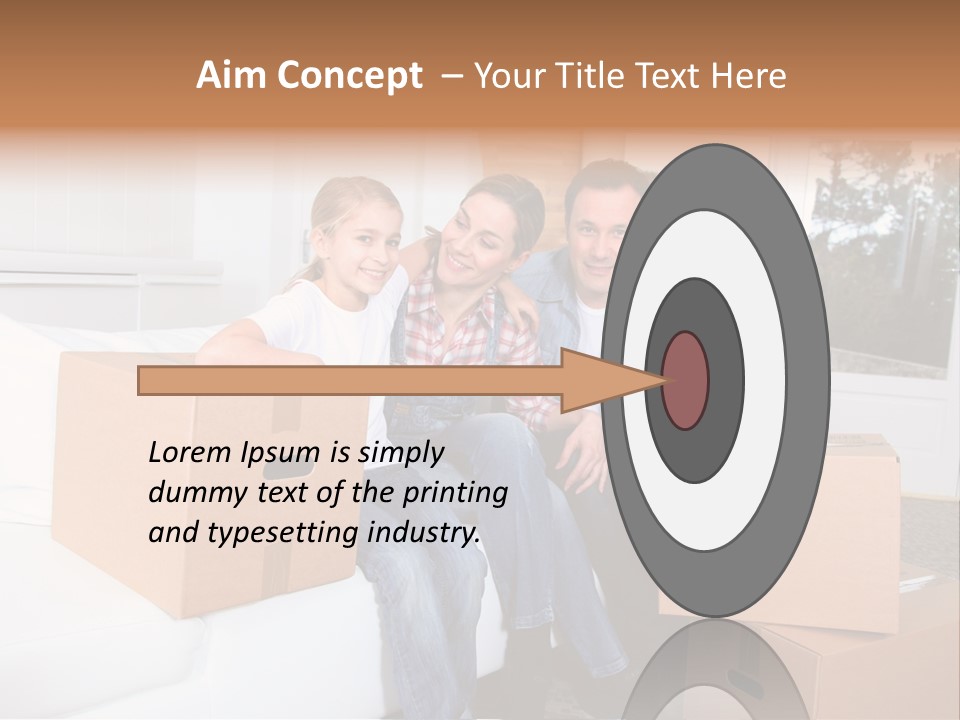 Aim Concept – Your Title Text Here

Lorem Ipsum is simply dummy text of the printing and typesetting industry.